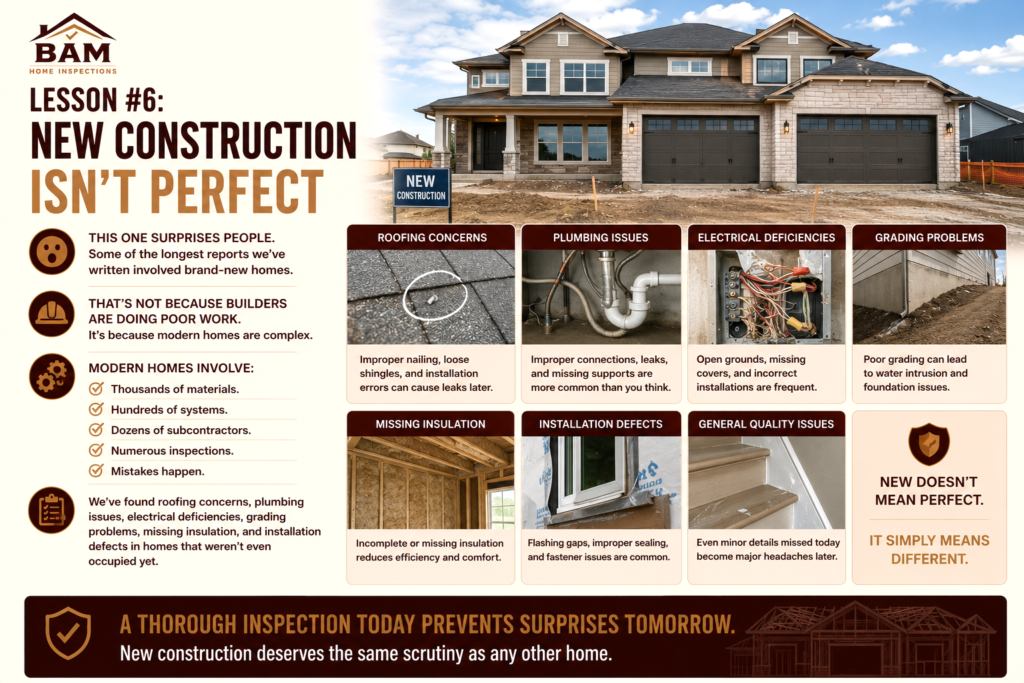 BAM
HOME INSPECTIONS

LESSON #6:
NEW CONSTRUCTION
ISN'T PERFECT

NEW CONSTRUCTION

THIS ONE SURPRISES PEOPLE.
Some of the longest reports we've written involved brand-new homes.

THAT'S NOT BECAUSE BUILDERS ARE DOING POOR WORK.
It's because modern homes are complex.

MODERN HOMES INVOLVE:
Thousands of materials.
Hundreds of systems.
Dozens of subcontractors.
Numerous inspections.
Mistakes happen.

We've found roofing concerns, plumbing issues, electrical deficiencies, grading problems, missing insulation, and installation defects in homes that weren't even occupied yet.

ROOFING CONCERNS
Improper nailing, loose shingles, and installation errors can cause leaks later.

PLUMBING ISSUES
Improper connections, leaks, and missing supports are more common than you think.

ELECTRICAL DEFICIENCIES
Open grounds, missing covers, and incorrect installations are frequent.

GRADING PROBLEMS
Poor grading can lead to water intrusion and foundation issues.

MISSING INSULATION
Incomplete or missing insulation reduces efficiency and comfort.

INSTALLATION DEFECTS
Flashing gaps, improper sealing, and fastener issues are common.

GENERAL QUALITY ISSUES
Even minor details missed today become major headaches later.

NEW DOESN'T MEAN PERFECT.
IT SIMPLY MEANS DIFFERENT.

A THOROUGH INSPECTION TODAY PREVENTS SURPRISES TOMORROW.
New construction deserves the same scrutiny as any other home.